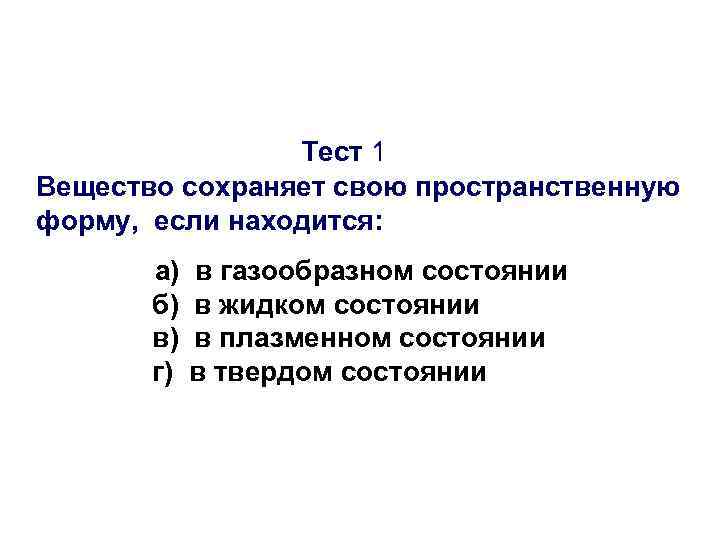 Тест 1
Вещество сохраняет свою пространственную форму, если находится:

а) в газообразном состоянии
б) в жидком состоянии
в) в плазменном состоянии
г) в твердом состоянии